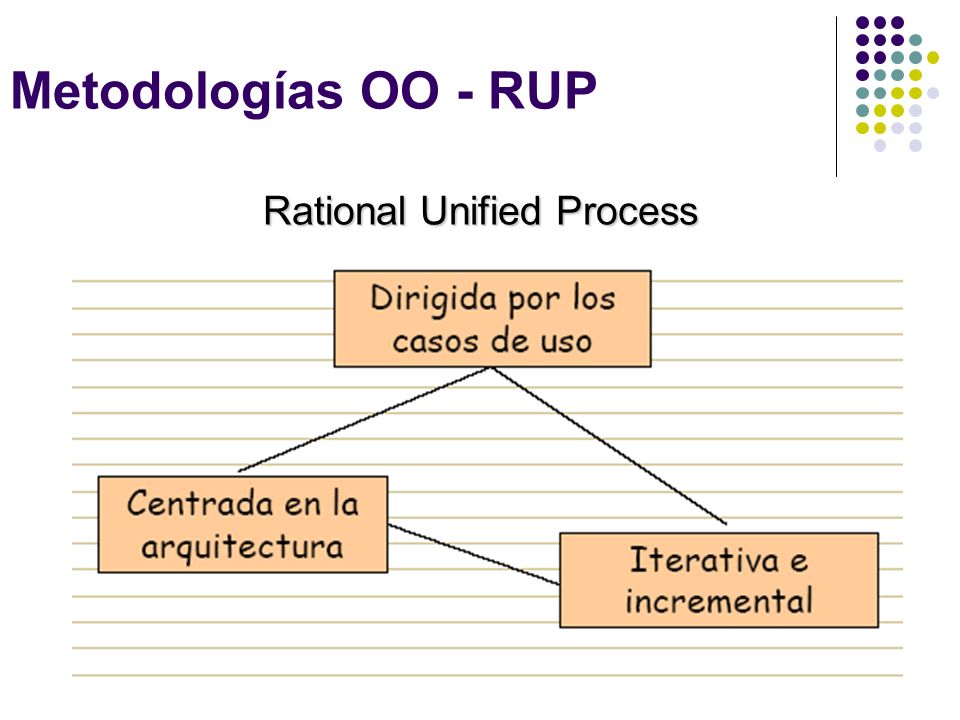 Metodologías OO - RUP

Rational Unified Process

Dirigida por los casos de uso

Centrada en la arquitectura

Iterativa e incremental